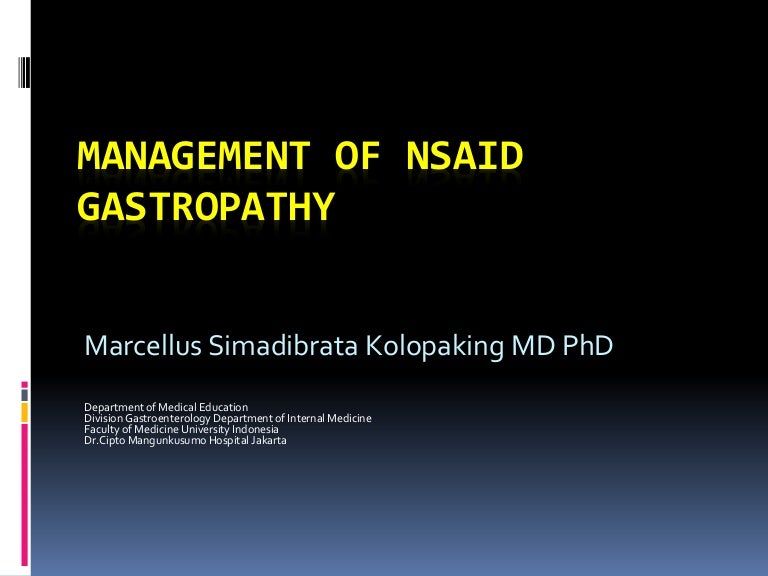 MANAGEMENT OF NSAID GASTROPATHY

Marcellus Simadibrata Kolopaking MD PhD

Department of Medical Education
Division Gastroenterology Department of Internal Medicine
Faculty of Medicine University Indonesia
Dr.Cipto Mangunkusumo Hospital Jakarta